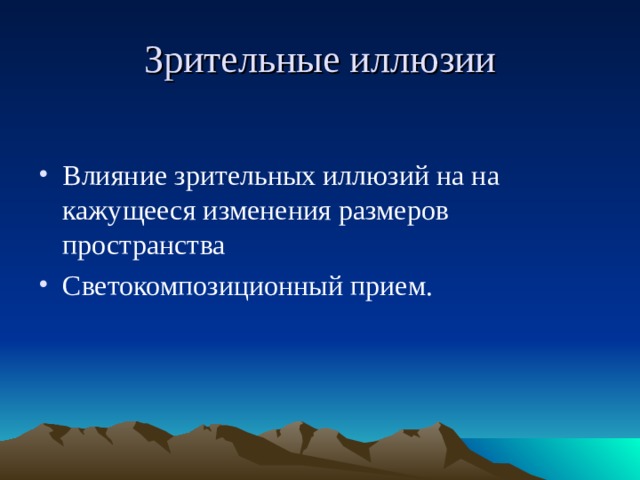 Зрительные иллюзии

• Влияние зрительных иллюзий на на кажущееся изменения размеров пространства
• Светокомпозиционный прием.